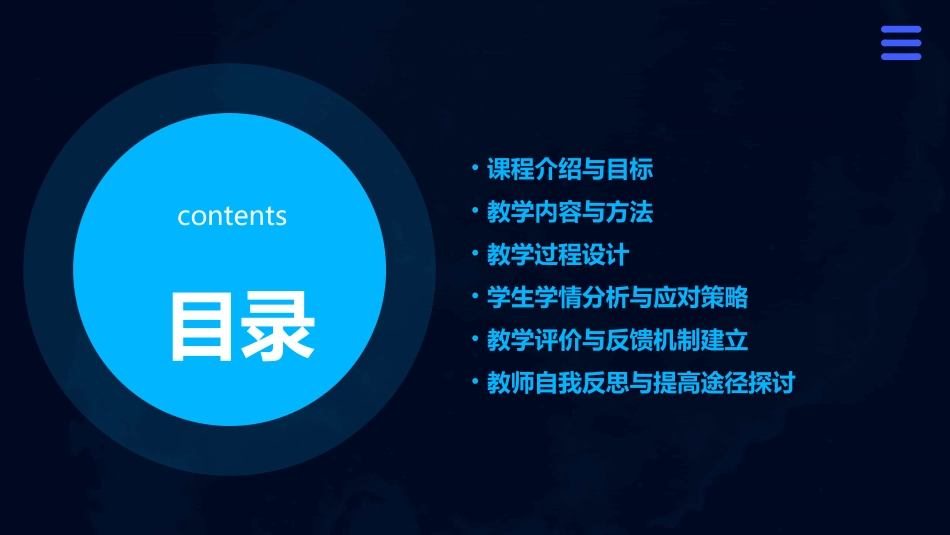 contents

目录

• 课程介绍与目标
• 教学内容与方法
• 教学过程设计
• 学生学情分析与应对策略
• 教学评价与反馈机制建立
• 教师自我反思与提高途径探讨